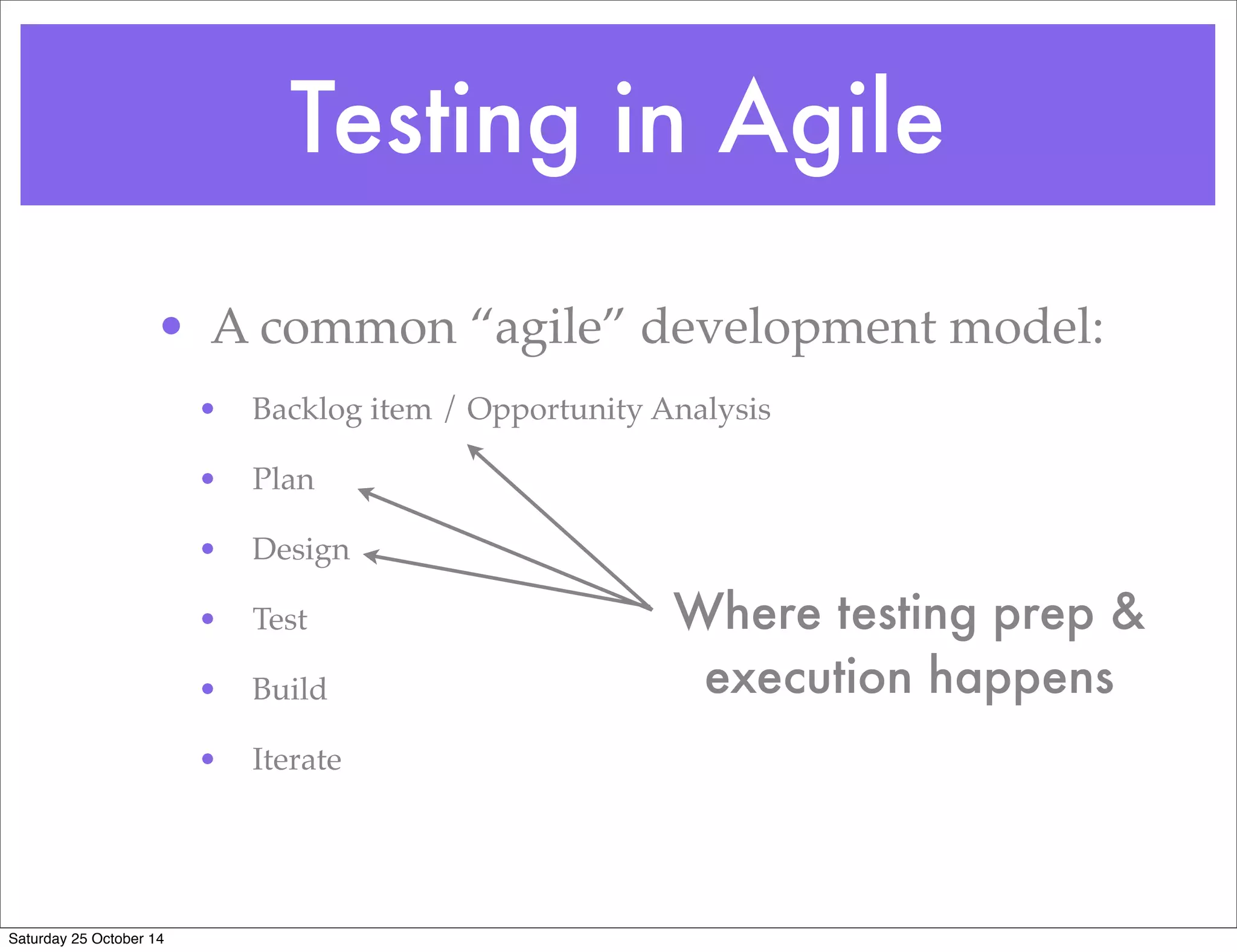 Testing in Agile

• A common “agile” development model:

• Backlog item / Opportunity Analysis

• Plan

• Design

• Test

• Build

• Iterate

Where testing prep & execution happens

Saturday 25 October 14